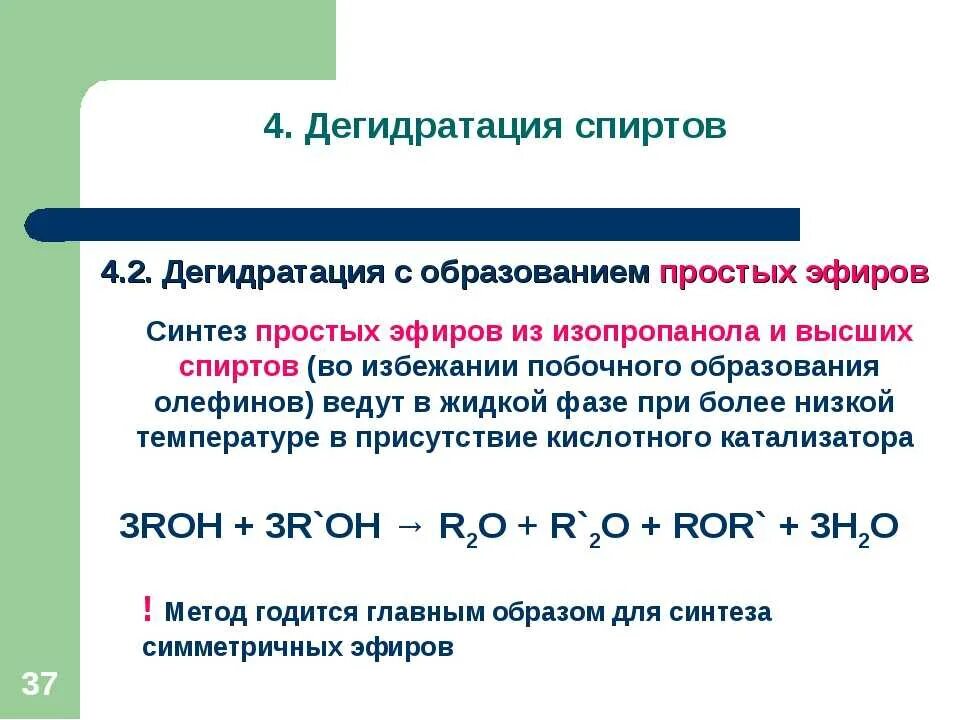 4. Дегидратация спиртов

4.2. Дегидратация с образованием простых эфиров

Синтез простых эфиров из изопропанола и высших спиртов (во избежании побочного образования олефинов) ведут в жидкой фазе при более низкой температуре в присутствие кислотного катализатора

$3ROH + 3R`OH \rightarrow R_2O + R`_2O + ROR` + 3H_2O$

! Метод годится главным образом для синтеза симметричных эфиров

37